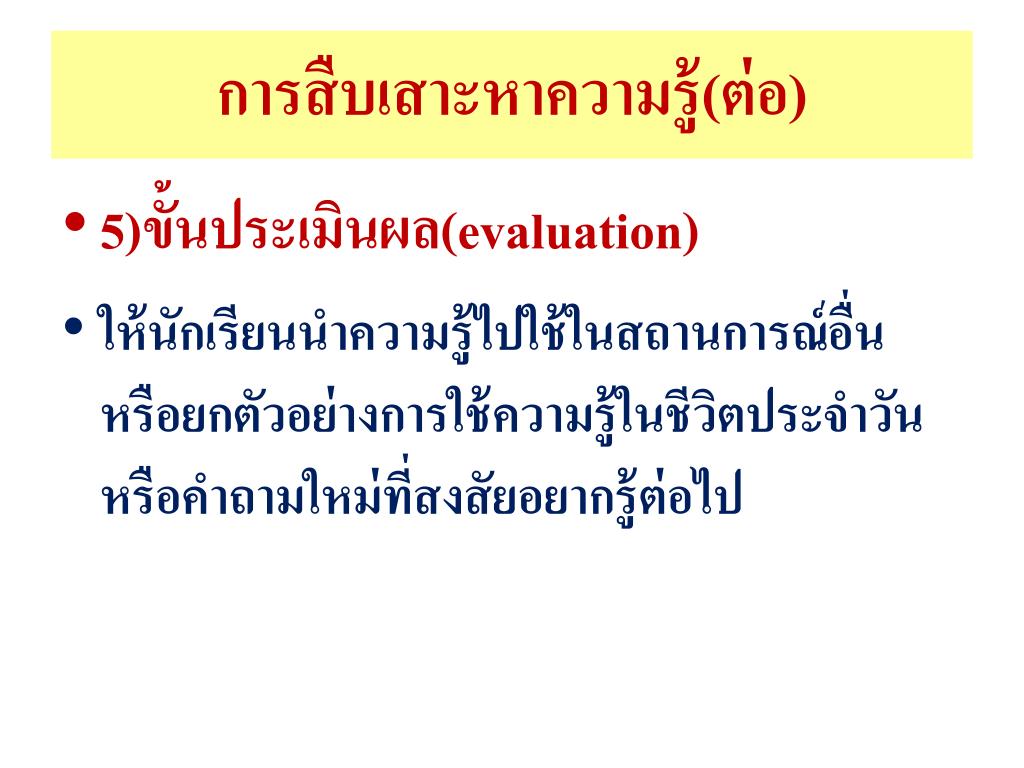 การสืบเสาะหาความรู้(ต่อ)

• 5)ขั้นประเมินผล(evaluation)

• ให้นักเรียนนำความรู้ไปใช้ในสถานการณ์อื่น หรือยกตัวอย่างการใช้ความรู้ในชีวิตประจำวัน หรือคำถามใหม่ที่สงสัยอยากรู้ต่อไป